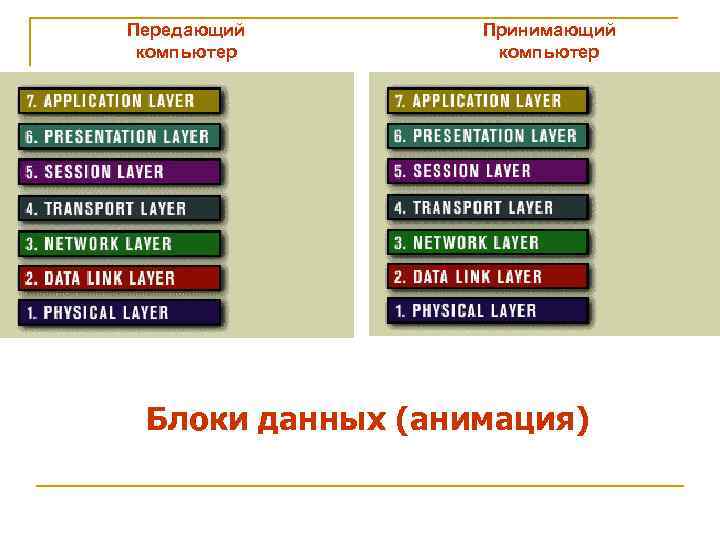 Передающий компьютер

7. APPLICATION LAYER
6. PRESENTATION LAYER
5. SESSION LAYER
4. TRANSPORT LAYER
3. NETWORK LAYER
2. DATA LINK LAYER
1. PHYSICAL LAYER

Принимающий компьютер

7. APPLICATION LAYER
6. PRESENTATION LAYER
5. SESSION LAYER
4. TRANSPORT LAYER
3. NETWORK LAYER
2. DATA LINK LAYER
1. PHYSICAL LAYER

Блоки данных (анимация)